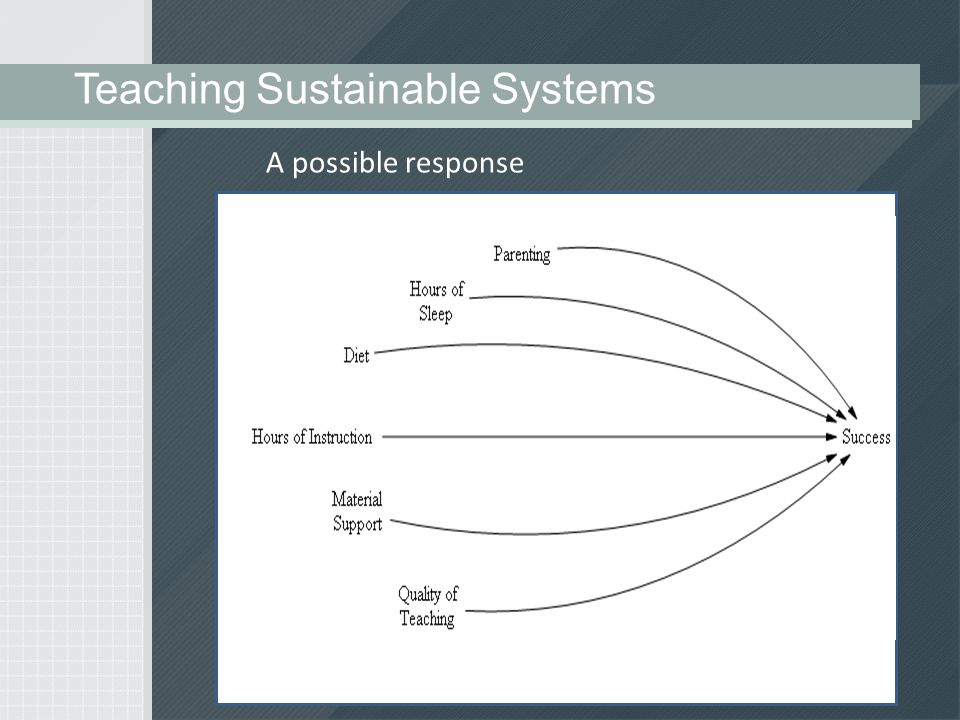 Teaching Sustainable Systems

A possible response

Parenting

Hours of Sleep

Diet

Hours of Instruction

Material Support

Quality of Teaching

Success